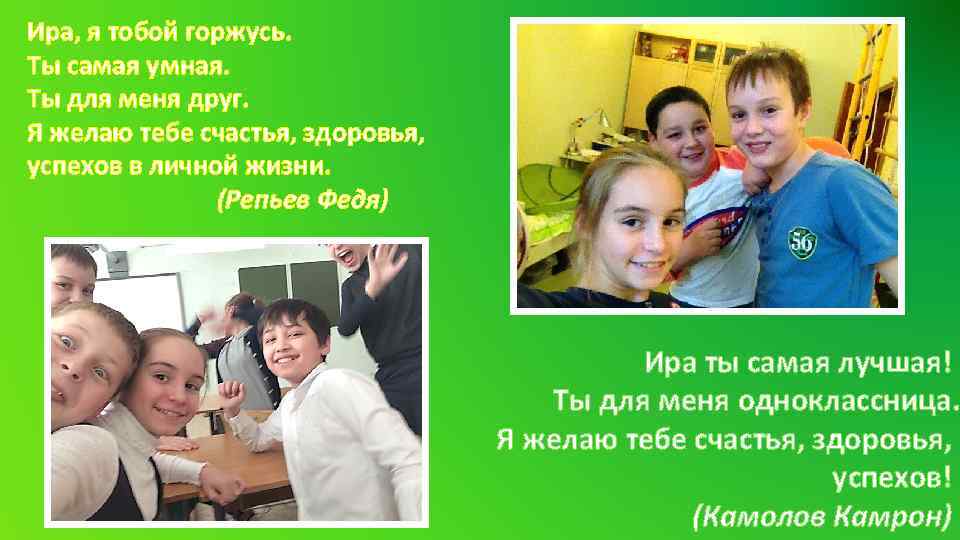 Ира, я тобой горжусь.
Ты самая умная.
Ты для меня друг.
Я желаю тебе счастья, здоровья, успехов в личной жизни.
(Репьев Федя)

56

Ира ты самая лучшая!
Ты для меня одноклассница.
Я желаю тебе счастья, здоровья, успехов!
(Камолов Камрон)